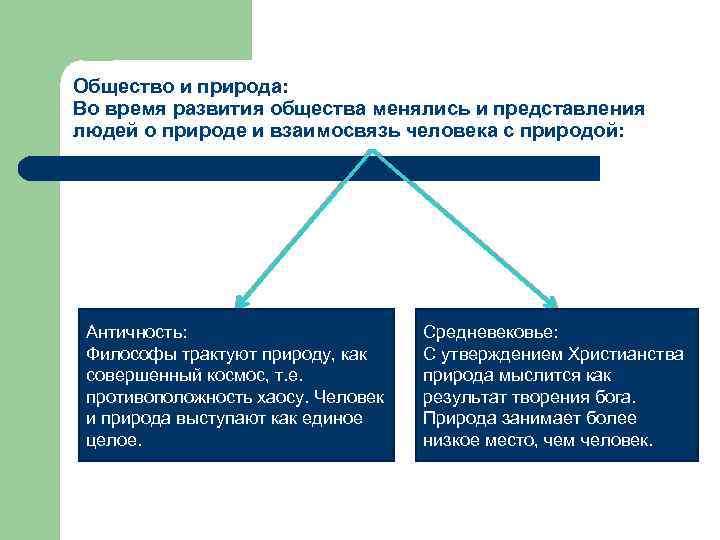 Общество и природа:
Во время развития общества менялись и представления людей о природе и взаимосвязь человека с природой:

Античность:
Философы трактуют природу, как совершенный космос, т.е. противоположность хаосу. Человек и природа выступают как единое целое.

Средневековье:
С утверждением Христианства природа мыслится как результат творения бога. Природа занимает более низкое место, чем человек.